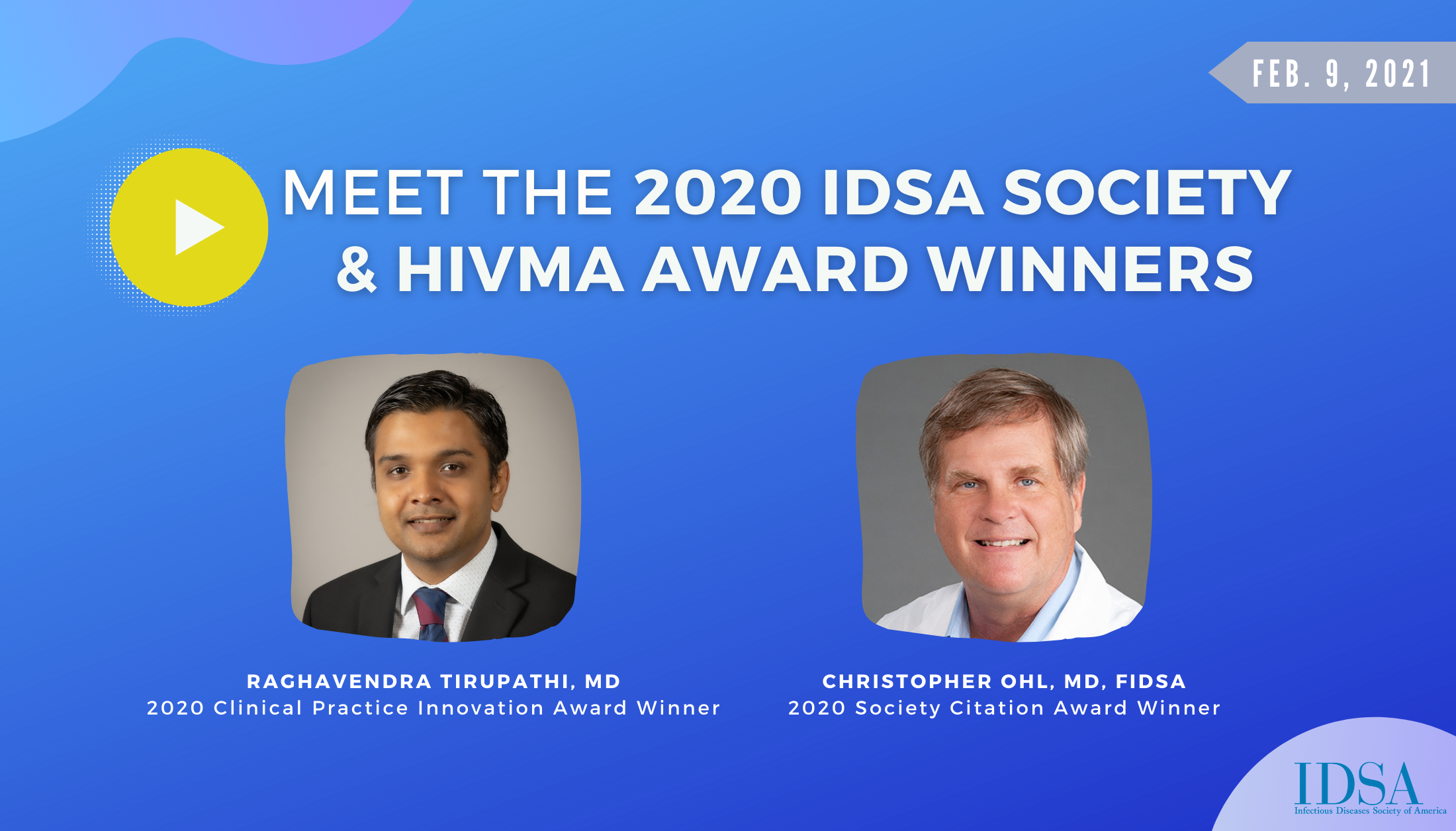 FEB. 9, 2021

MEET THE 2020 IDSA SOCIETY & HIVMA AWARD WINNERS

RAGHAVENDRA TIRUPATHI, MD
2020 Clinical Practice Innovation Award Winner

CHRISTOPHER OHL, MD, FIDSA
2020 Society Citation Award Winner

IDSA
Infectious Diseases Society of America